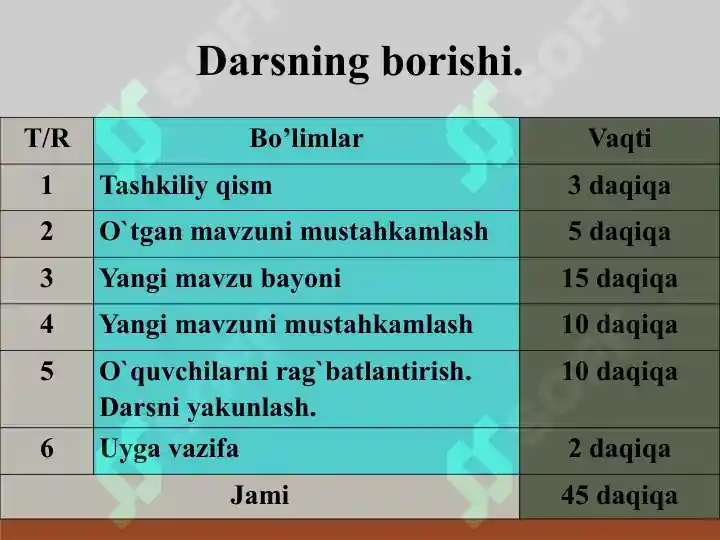 Darsning borishi.

| T/R | Bo’limlar | Vaqti |
|---|---|---|
| 1 | Tashkiliy qism | 3 daqiqa |
| 2 | O`tgan mavzuni mustahkamlash | 5 daqiqa |
| 3 | Yangi mavzu bayoni | 15 daqiqa |
| 4 | Yangi mavzuni mustahkamlash | 10 daqiqa |
| 5 | O`quvchilarni rag`batlantirish. Darsni yakunlash. | 10 daqiqa |
| 6 | Uyga vazifa | 2 daqiqa |
| Jami | | 45 daqiqa |